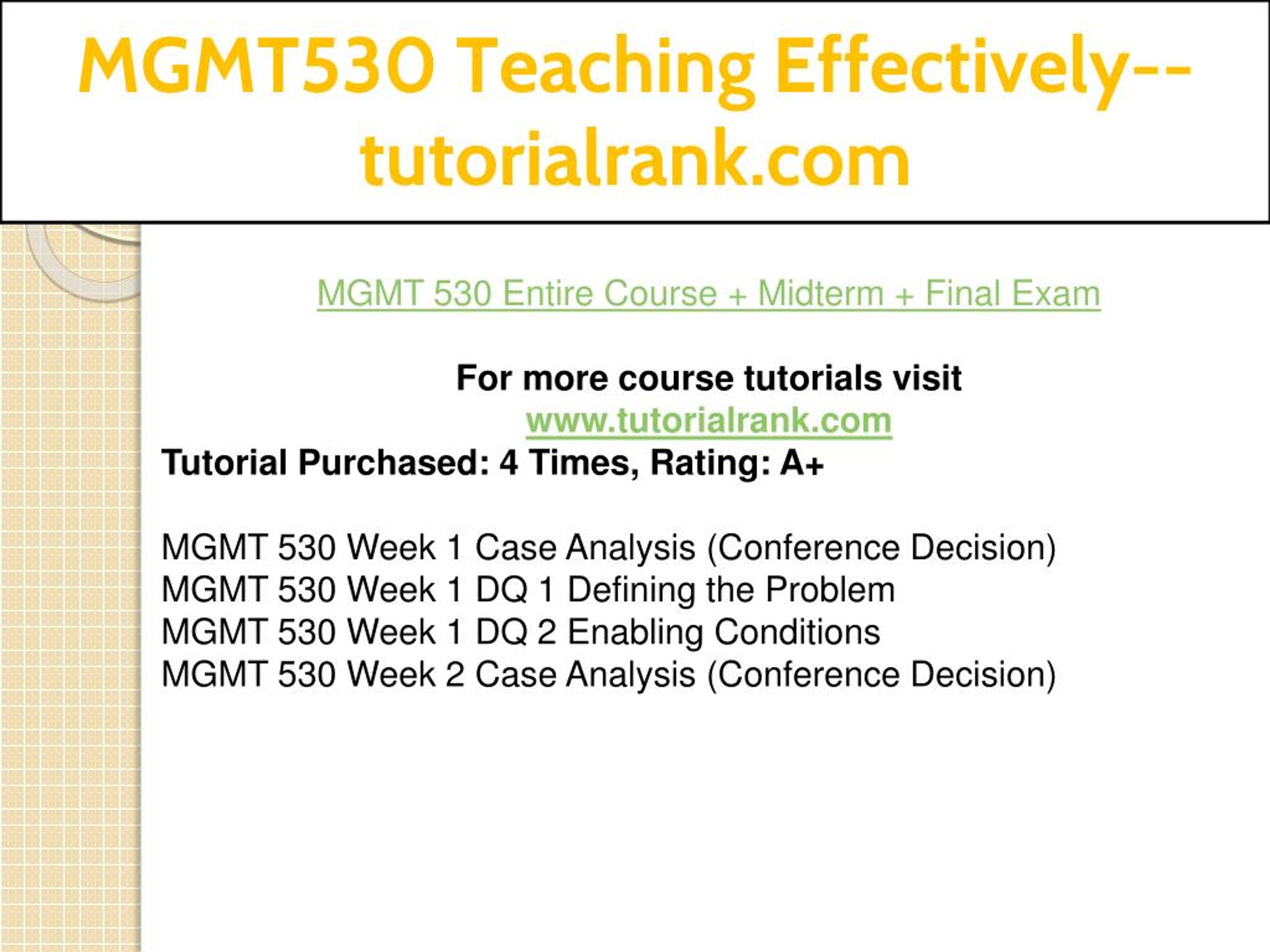 MGMT530 Teaching Effectively--tutorialrank.com

MGMT 530 Entire Course + Midterm + Final Exam

For more course tutorials visit
www.tutorialrank.com
Tutorial Purchased: 4 Times, Rating: A+

MGMT 530 Week 1 Case Analysis (Conference Decision)
MGMT 530 Week 1 DQ 1 Defining the Problem
MGMT 530 Week 1 DQ 2 Enabling Conditions
MGMT 530 Week 2 Case Analysis (Conference Decision)